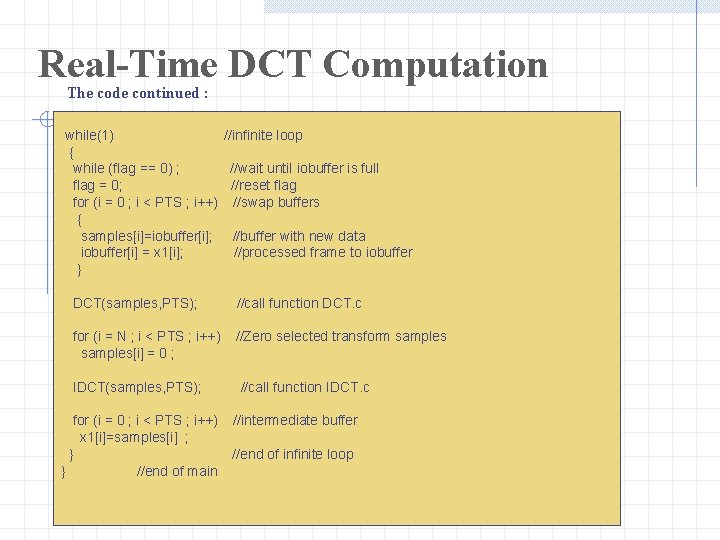 Real-Time DCT Computation

The code continued :

while(1)  //infinite loop
{
while (flag == 0) ;  //wait until iobuffer is full
flag = 0;  //reset flag
for (i = 0 ; i < PTS ; i++)  //swap buffers
{
samples[i]=iobuffer[i];  //buffer with new data
iobuffer[i] = x1[i];  //processed frame to iobuffer
}

DCT(samples,PTS);  //call function DCT.c

for (i = N ; i < PTS ; i++)  //Zero selected transform samples
samples[i] = 0 ;

IDCT(samples,PTS);  //call function IDCT.c

for (i = 0 ; i < PTS ; i++)  //intermediate buffer
x1[i]=samples[i] ;
}  //end of infinite loop
}  //end of main